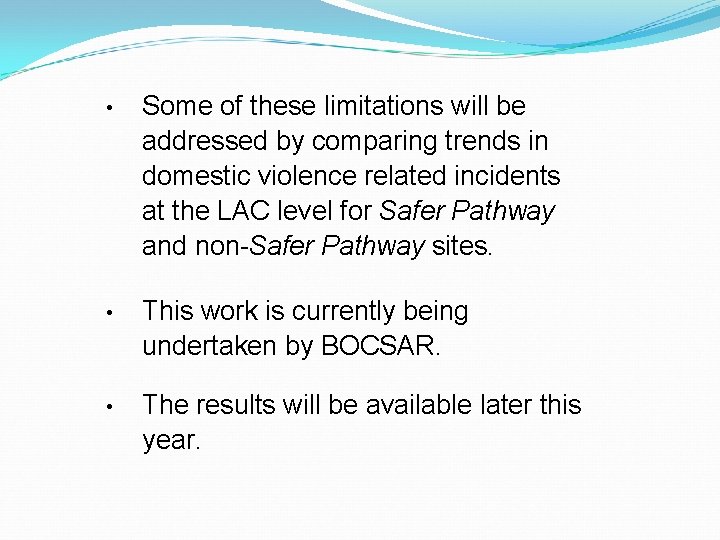 • Some of these limitations will be addressed by comparing trends in domestic violence related incidents at the LAC level for Safer Pathway and non-Safer Pathway sites.

• This work is currently being undertaken by BOCSAR.

• The results will be available later this year.